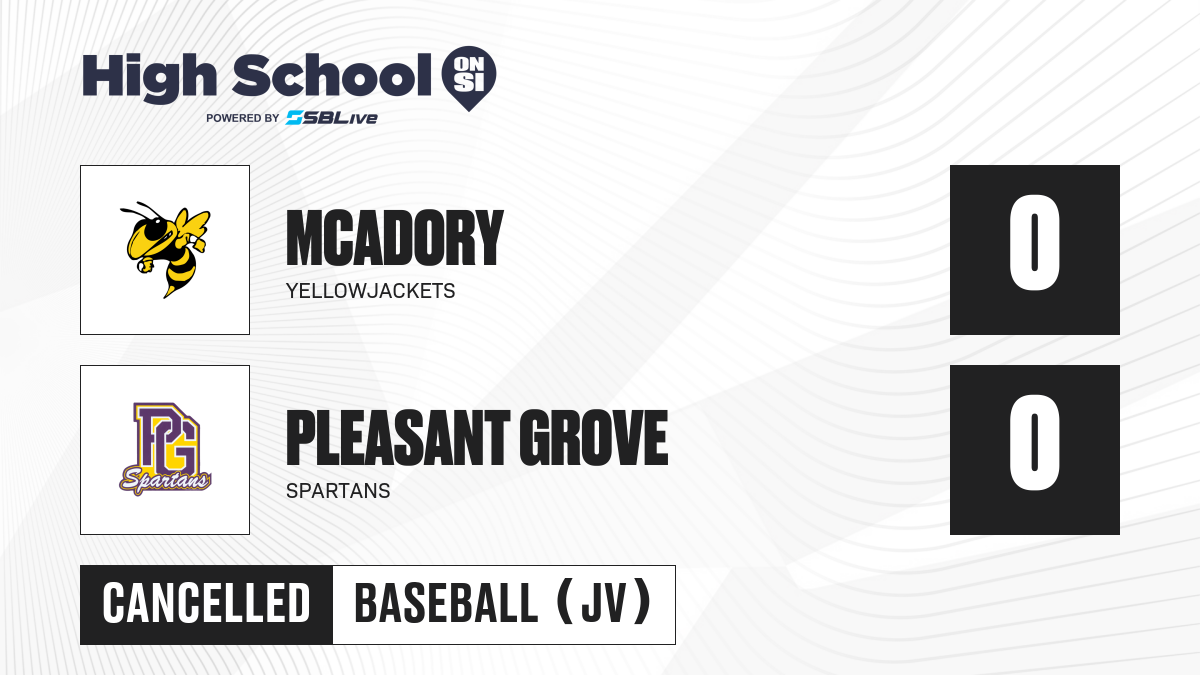 High School ON SI
POWERED BY SBLive

MCADORY
YELLOWJACKETS
0

PG
Spartans
PLEASANT GROVE
SPARTANS
0

CANCELLED
BASEBALL (JV)